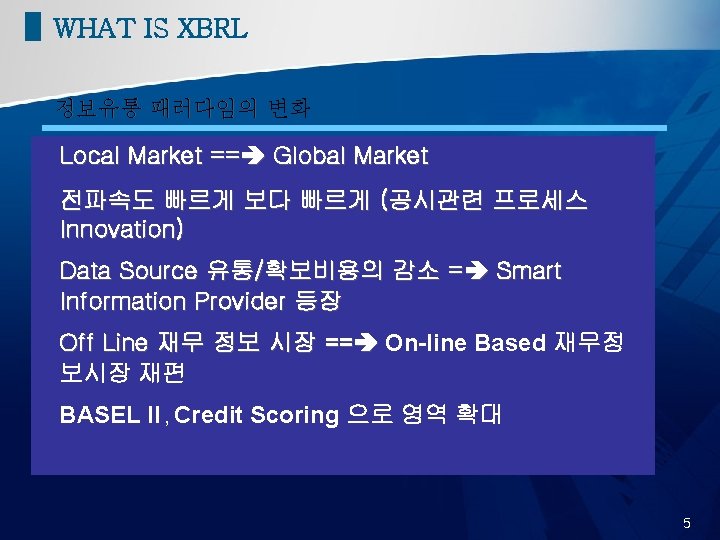 WHAT IS XBRL

정보유통 패러다임의 변화

Local Market ==➔ Global Market

전파속도 빠르게 보다 빠르게 (공시관련 프로세스 Innovation)

Data Source 유통/확보비용의 감소 =➔ Smart Information Provider 등장

Off Line 재무 정보 시장 ==➔ On-line Based 재무정보시장 재편

BASEL II, Credit Scoring 으로 영역 확대

5